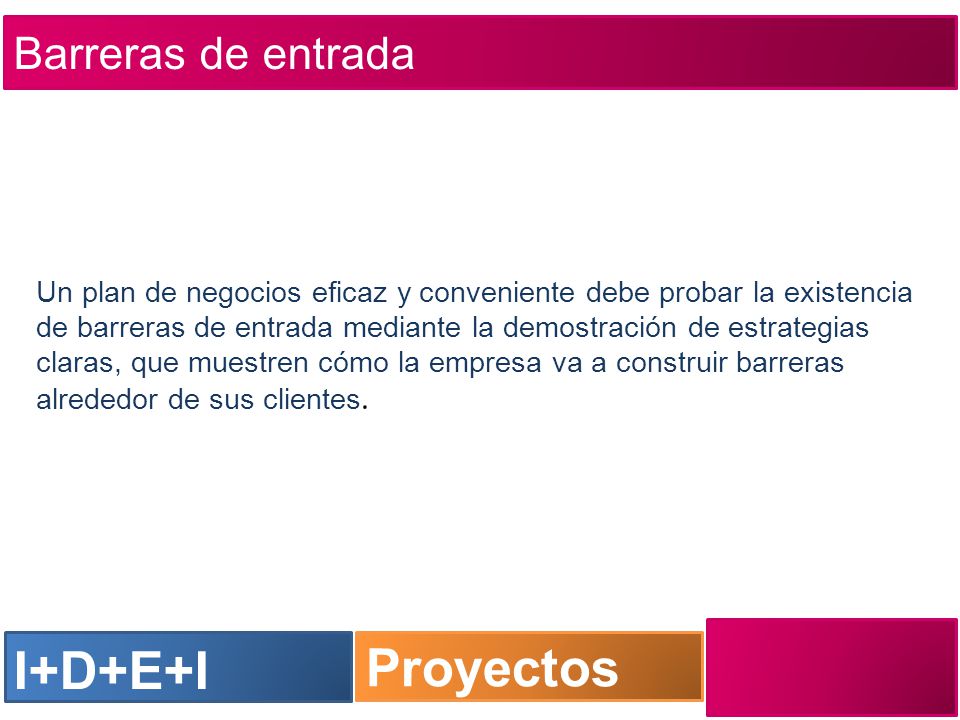 Barreras de entrada

Un plan de negocios eficaz y conveniente debe probar la existencia de barreras de entrada mediante la demostración de estrategias claras, que muestren cómo la empresa va a construir barreras alrededor de sus clientes.

I+D+E+I

Proyectos